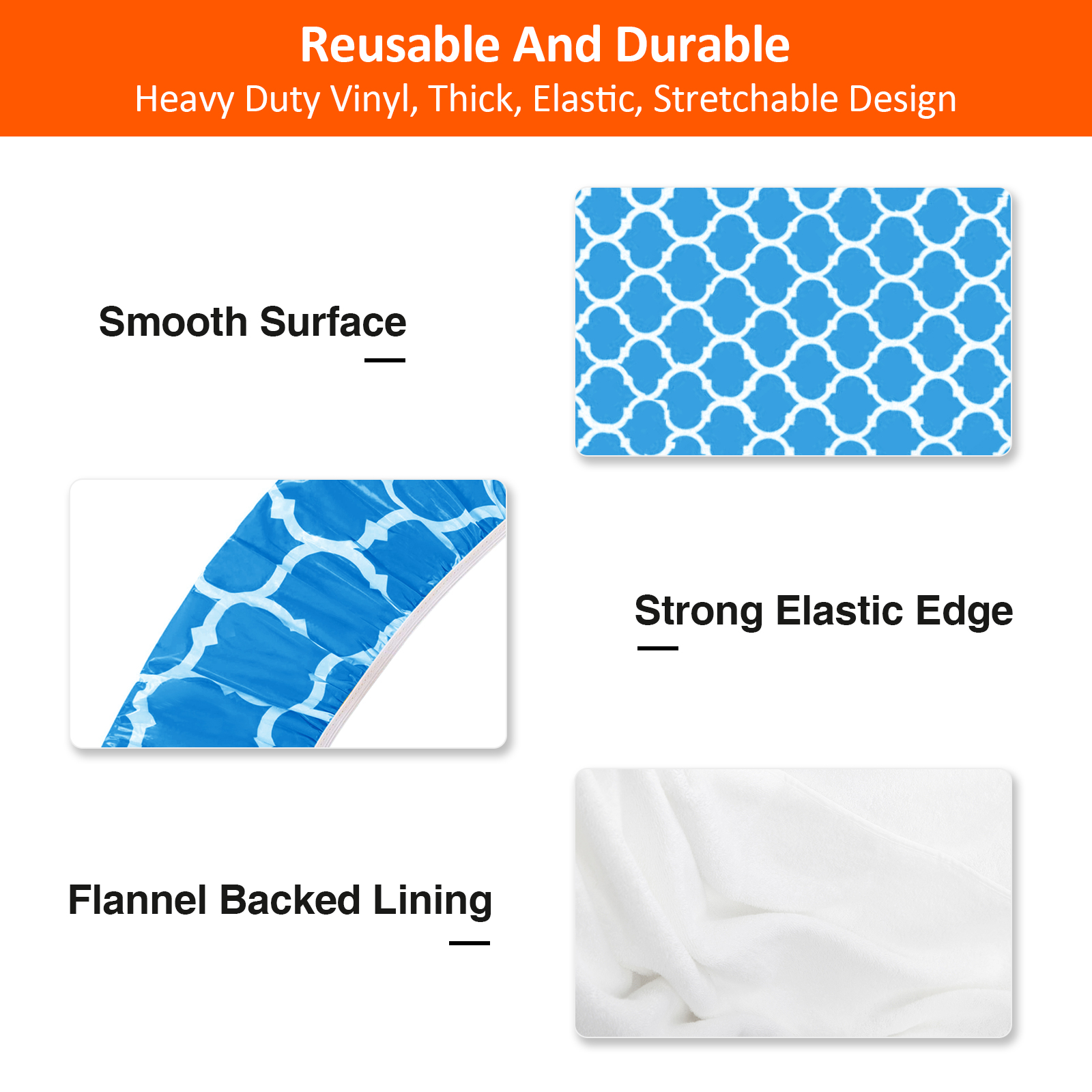 Reusable And Durable
Heavy Duty Vinyl, Thick, Elastic, Stretchable Design

Smooth Surface

Strong Elastic Edge

Flannel Backed Lining